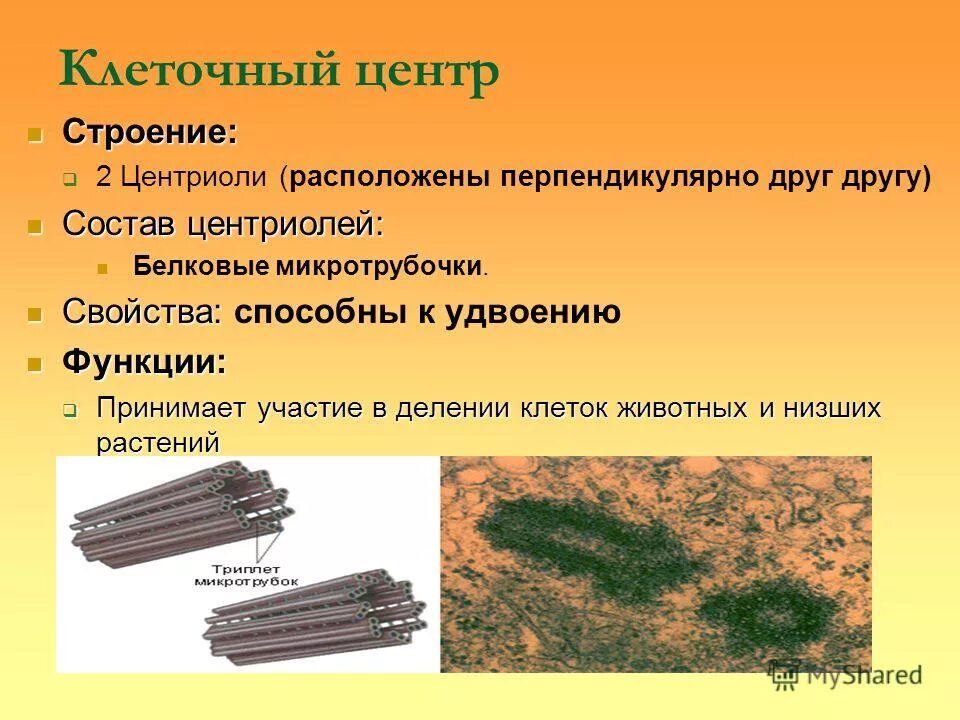 Клеточный центр

Строение:

2 Центриоли (расположены перпендикулярно друг другу)

Состав центриолей:

Белковые микротрубочки.

Свойства: способны к удвоению

Функции:

Принимает участие в делении клеток животных и низших растений

Триплет микротрубок

MyShared